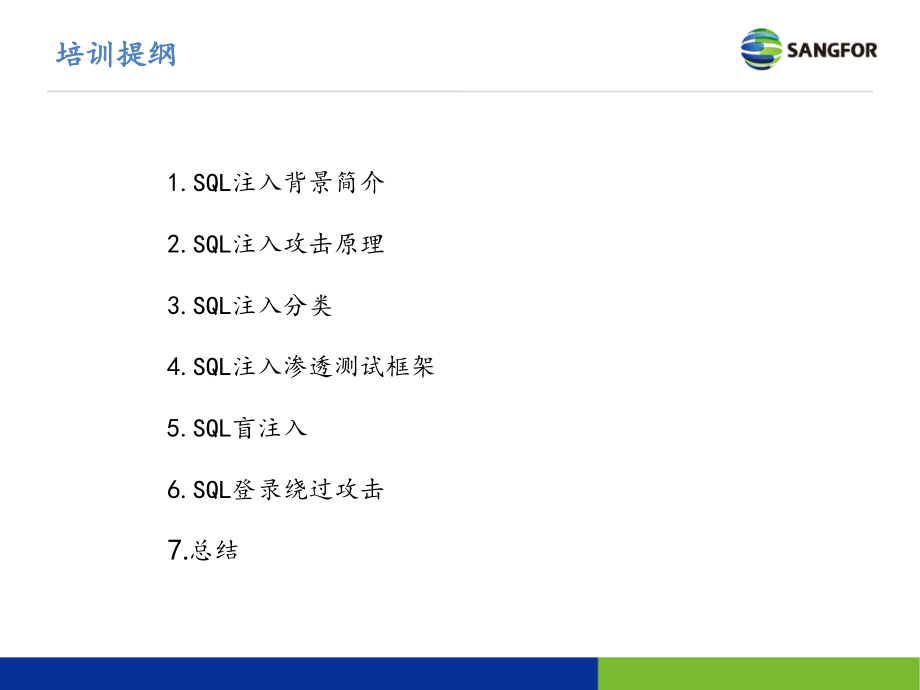 培训提纲

SANGFOR

1.SQL注入背景简介

2.SQL注入攻击原理

3.SQL注入分类

4.SQL注入渗透测试框架

5.SQL盲注入

6.SQL登录绕过攻击

7.总结